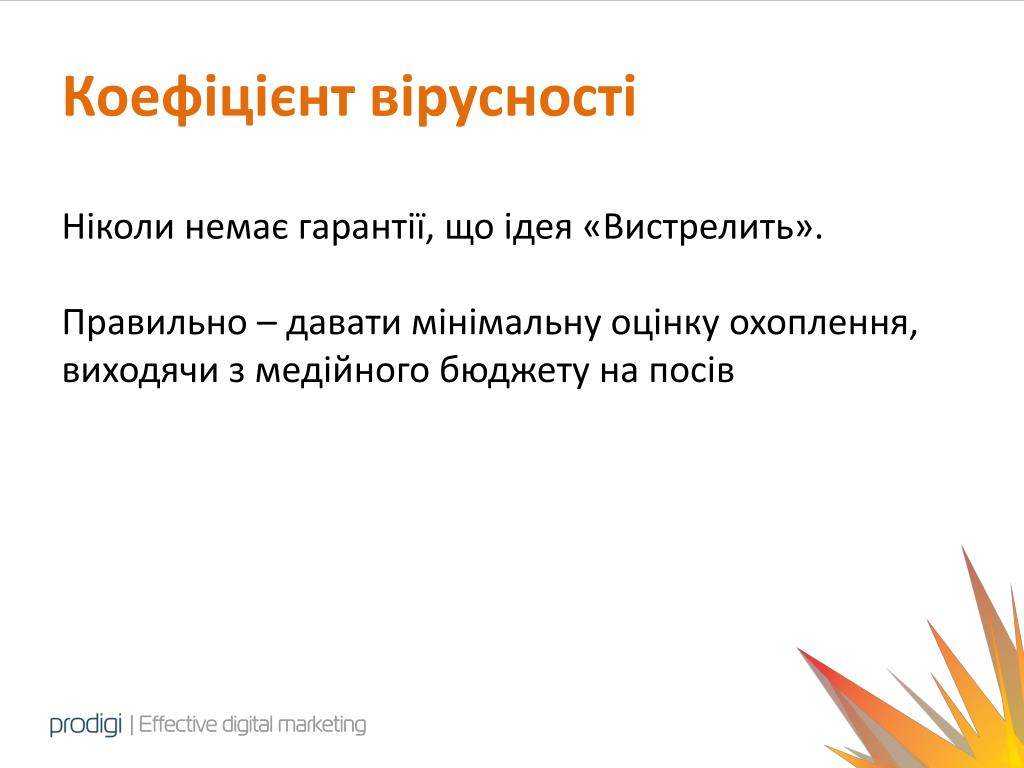 Коефіцієнт вірусності

Ніколи немає гарантії, що ідея «Вистрелить».

Правильно – давати мінімальну оцінку охоплення, виходячи з медійного бюджету на посів

prodigi | Effective digital marketing